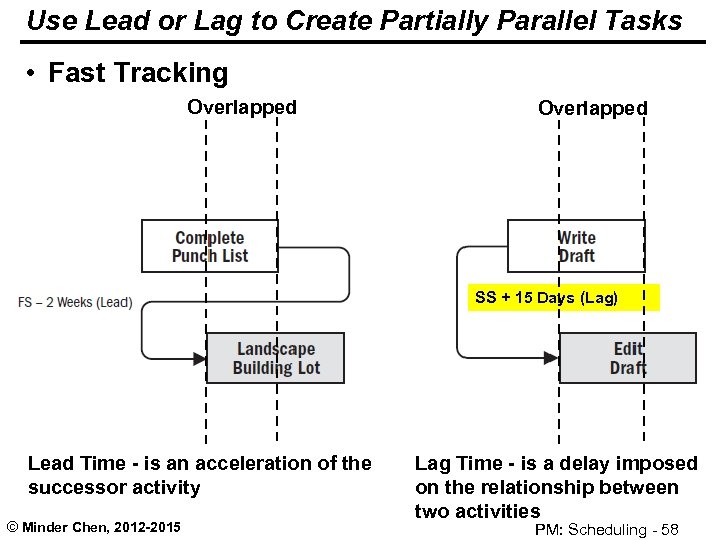 Use Lead or Lag to Create Partially Parallel Tasks

• Fast Tracking

Overlapped

Complete Punch List

FS – 2 Weeks (Lead)

Landscape Building Lot

Lead Time - is an acceleration of the successor activity

Overlapped

Write Draft

SS + 15 Days (Lag)

Edit Draft

Lag Time - is a delay imposed on the relationship between two activities

© Minder Chen, 2012-2015

PM: Scheduling - 58